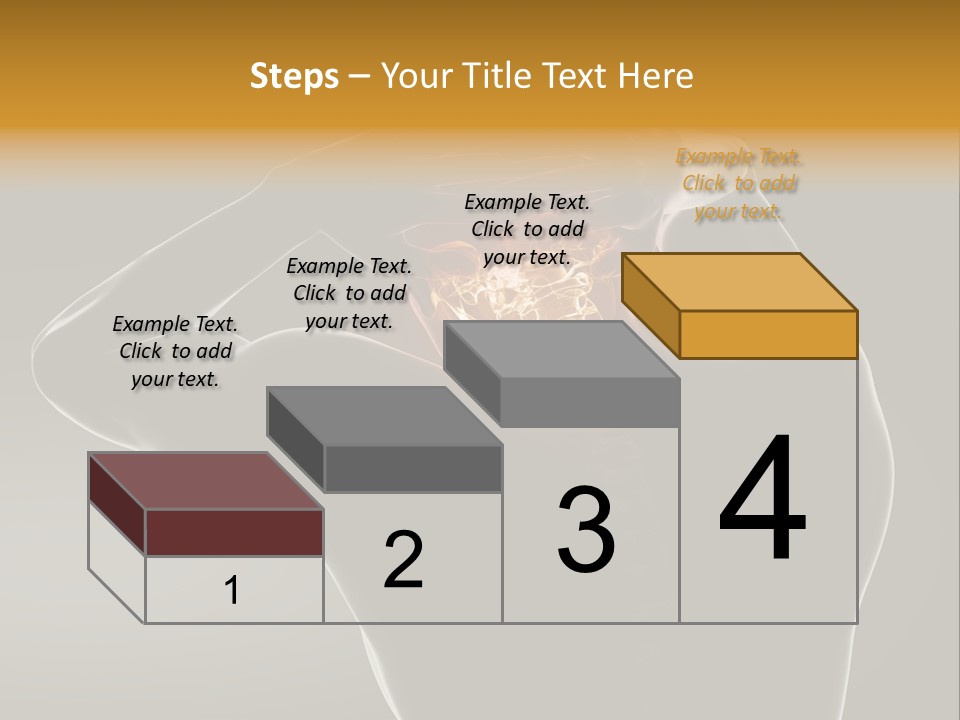 Steps – Your Title Text Here

Example Text. Click to add your text.

Example Text. Click to add your text.

Example Text. Click to add your text.

Example Text. Click to add your text.

1

2

3

4